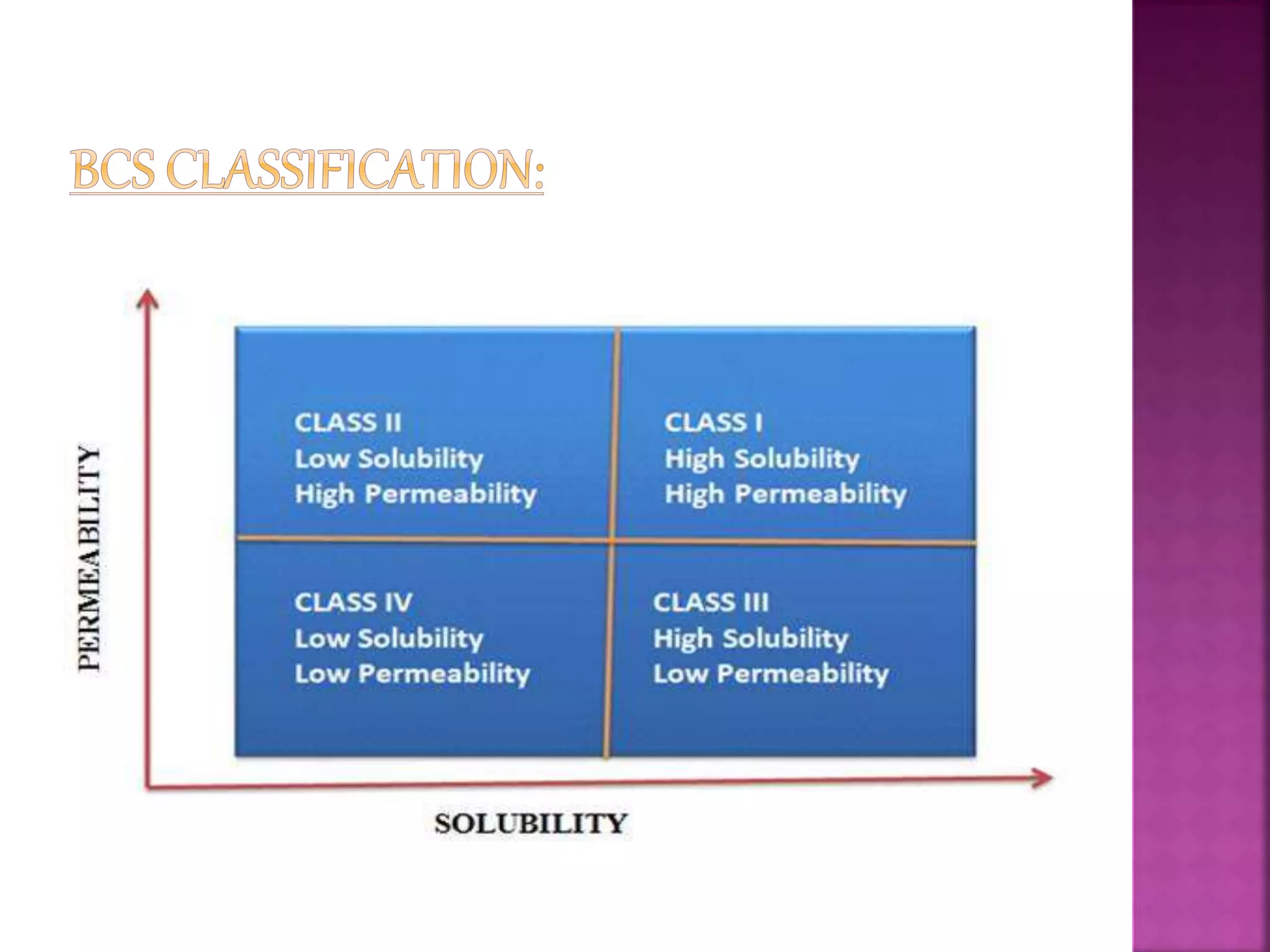 BCS CLASSIFICATION:

PERMEABILITY

CLASS II
Low Solubility
High Permeability

CLASS I
High Solubility
High Permeability

CLASS IV
Low Solubility
Low Permeability

CLASS III
High Solubility
Low Permeability

SOLUBILITY